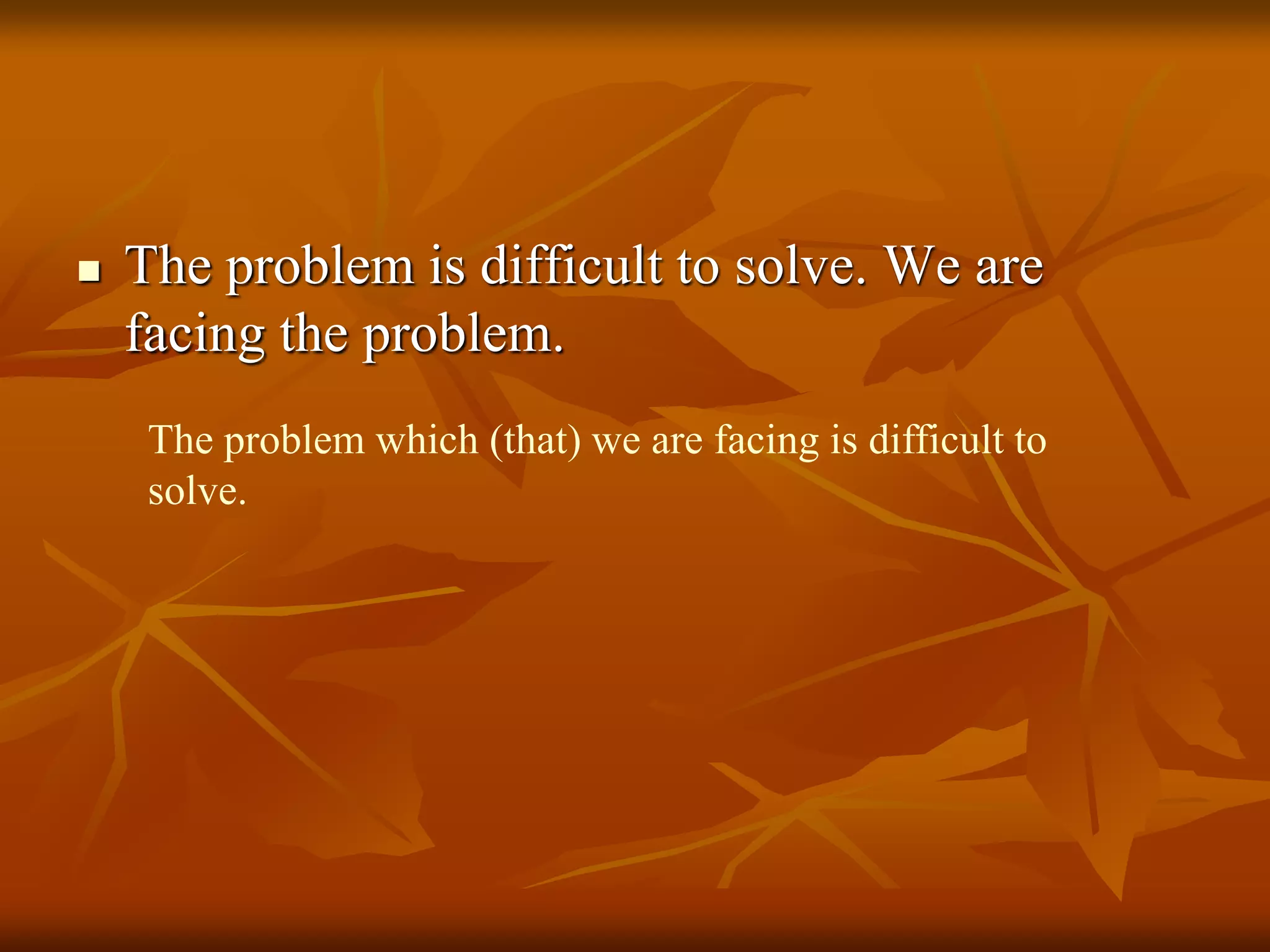 ▪ The problem is difficult to solve. We are facing the problem.

The problem which (that) we are facing is difficult to solve.